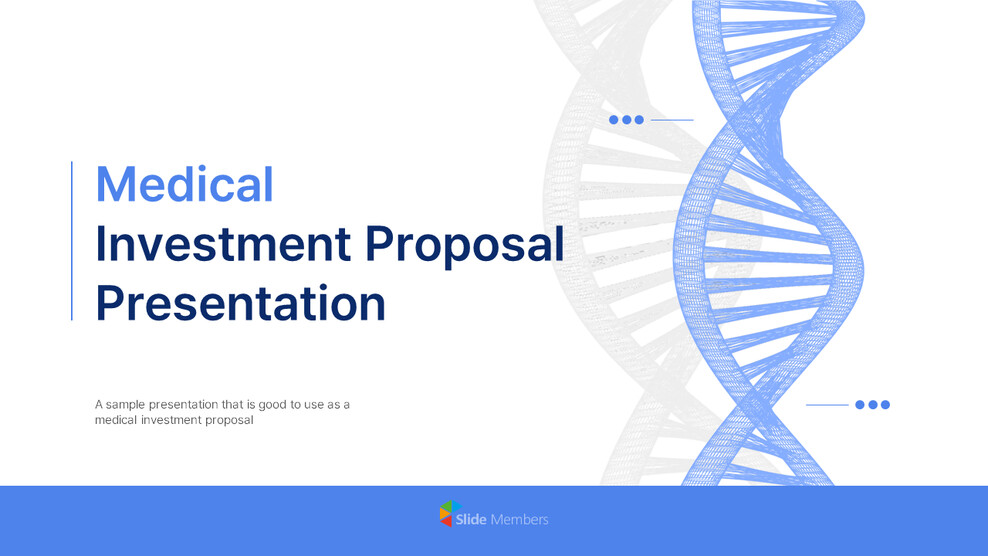 Medical
Investment Proposal
Presentation

A sample presentation that is good to use as a medical investment proposal

Slide Members